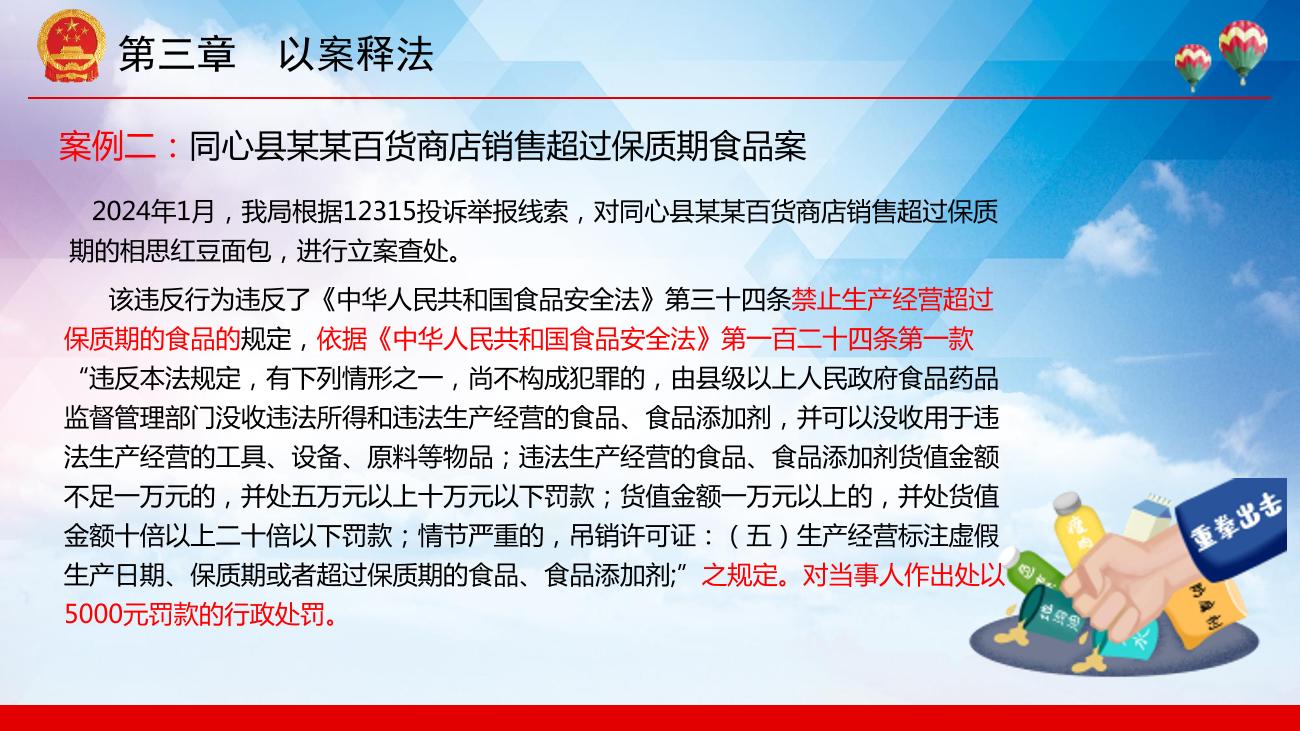 第三章　以案释法

案例二：同心县某某百货商店销售超过保质期食品案

2024年1月，我局根据12315投诉举报线索，对同心县某某百货商店销售超过保质期的相思红豆面包，进行立案查处。

该违反行为违反了《中华人民共和国食品安全法》第三十四条禁止生产经营超过保质期的食品的规定，依据《中华人民共和国食品安全法》第一百二十四条第一款“违反本法规定，有下列情形之一，尚不构成犯罪的，由县级以上人民政府食品药品监督管理部门没收违法所得和违法生产经营的食品、食品添加剂，并可以没收用于违法生产经营的工具、设备、原料等物品；违法生产经营的食品、食品添加剂货值金额不足一万元的，并处五万元以上十万元以下罚款；货值金额一万元以上的，并处货值金额十倍以上二十倍以下罚款；情节严重的，吊销许可证：（五）生产经营标注虚假生产日期、保质期或者超过保质期的食品、食品添加剂;”之规定。对当事人作出处以5000元罚款的行政处罚。

重拳出击